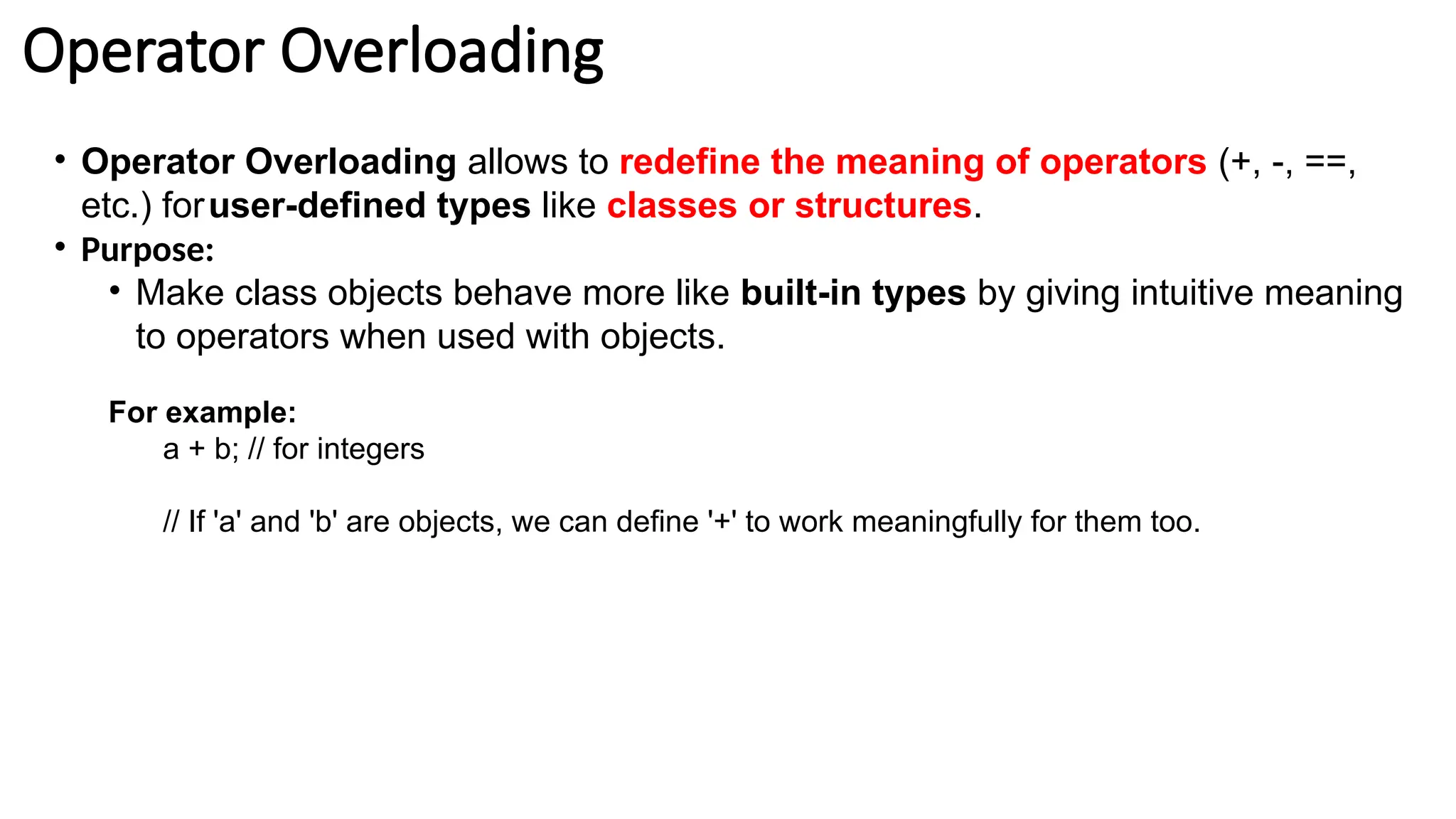 Operator Overloading

• Operator Overloading allows to redefine the meaning of operators (+, -, ==, etc.) for user-defined types like classes or structures.
• Purpose:
 • Make class objects behave more like built-in types by giving intuitive meaning to operators when used with objects.

For example:
a + b; // for integers

// If 'a' and 'b' are objects, we can define '+' to work meaningfully for them too.